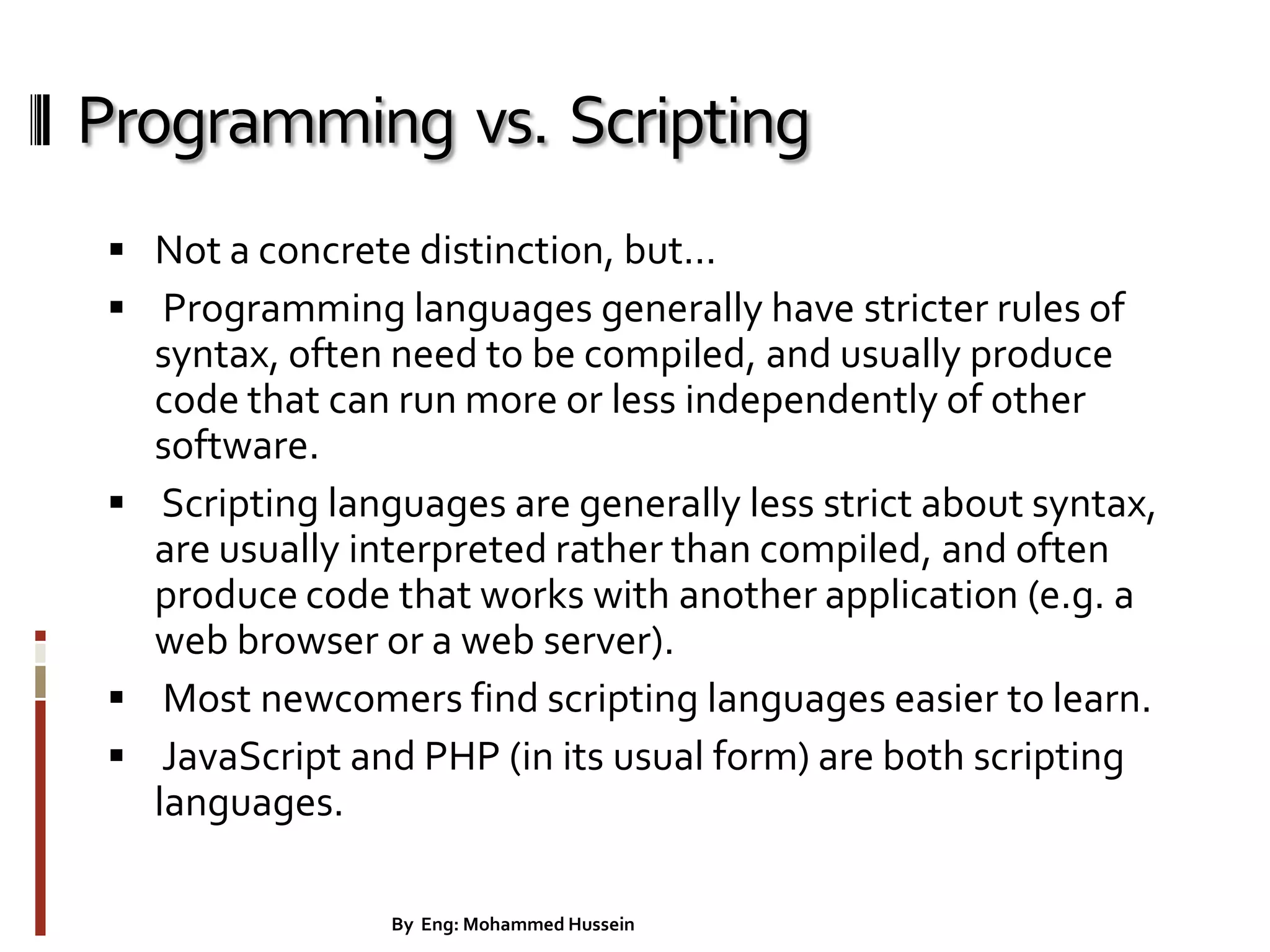 Programming vs. Scripting

▪ Not a concrete distinction, but...

▪ Programming languages generally have stricter rules of syntax, often need to be compiled, and usually produce code that can run more or less independently of other software.

▪ Scripting languages are generally less strict about syntax, are usually interpreted rather than compiled, and often produce code that works with another application (e.g. a web browser or a web server).

▪ Most newcomers find scripting languages easier to learn.

▪ JavaScript and PHP (in its usual form) are both scripting languages.

By Eng: Mohammed Hussein